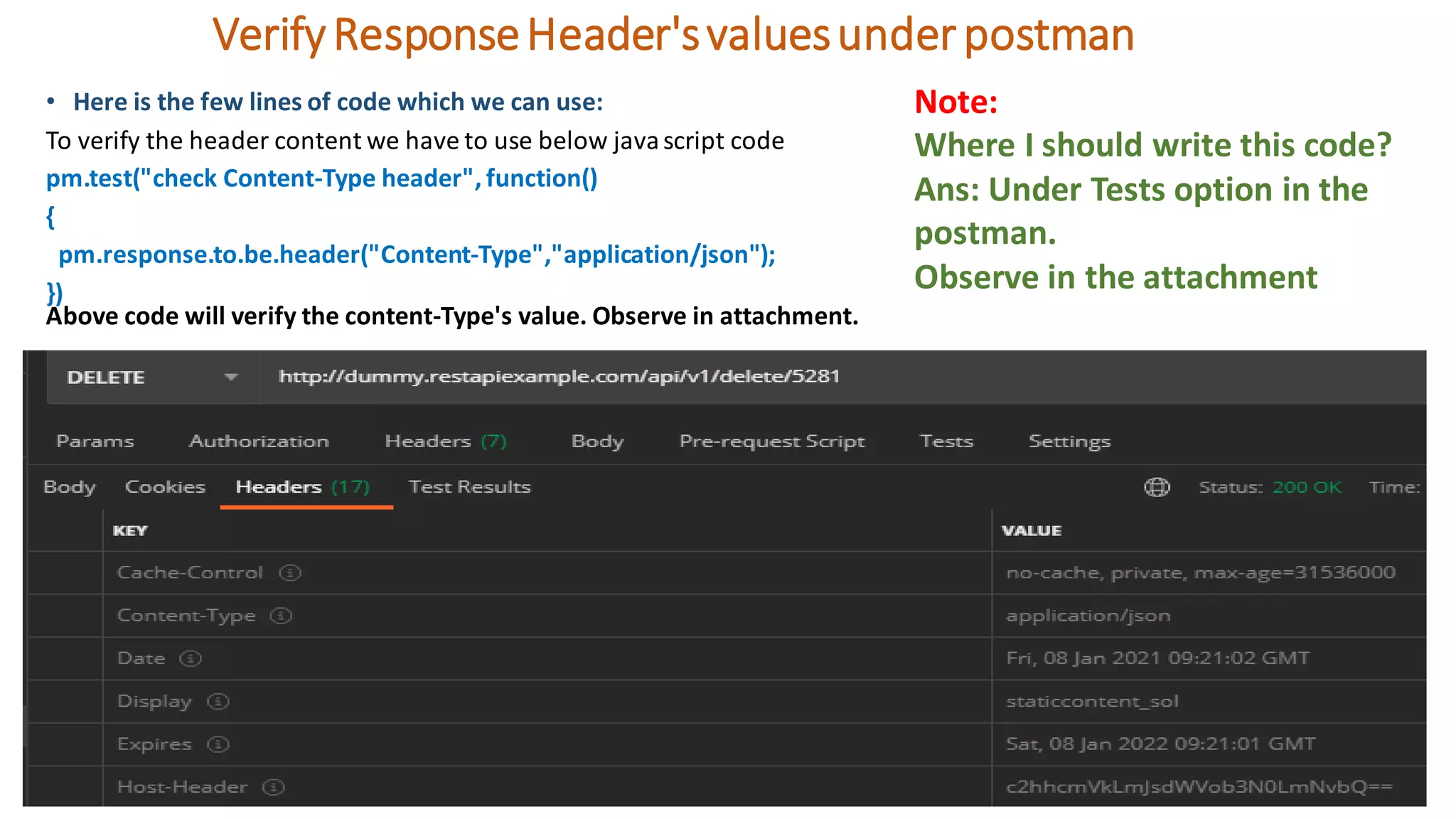 Verify Response Header's values under postman

• Here is the few lines of code which we can use:

To verify the header content we have to use below java script code

pm.test("check Content-Type header", function()

{

pm.response.to.be.header("Content-Type","application/json");

})

Above code will verify the content-Type's value. Observe in attachment.

Note:

Where I should write this code?

Ans: Under Tests option in the postman.

Observe in the attachment

DELETE http://dummy.restapiexample.com/api/v1/delete/5281

Params Authorization Headers (7) Body Pre-request Script Tests Settings

Body Cookies Headers (17) Test Results Status: 200 OK Time:

| KEY | VALUE |
|---|---|
| Cache-Control | no-cache, private, max-age=31536000 |
| Content-Type | application/json |
| Date | Fri, 08 Jan 2021 09:21:02 GMT |
| Display | staticcontent_sol |
| Expires | Sat, 08 Jan 2022 09:21:01 GMT |
| Host-Header | c2hhcmVkLmJsdWVob3N0LmNvbQ== |